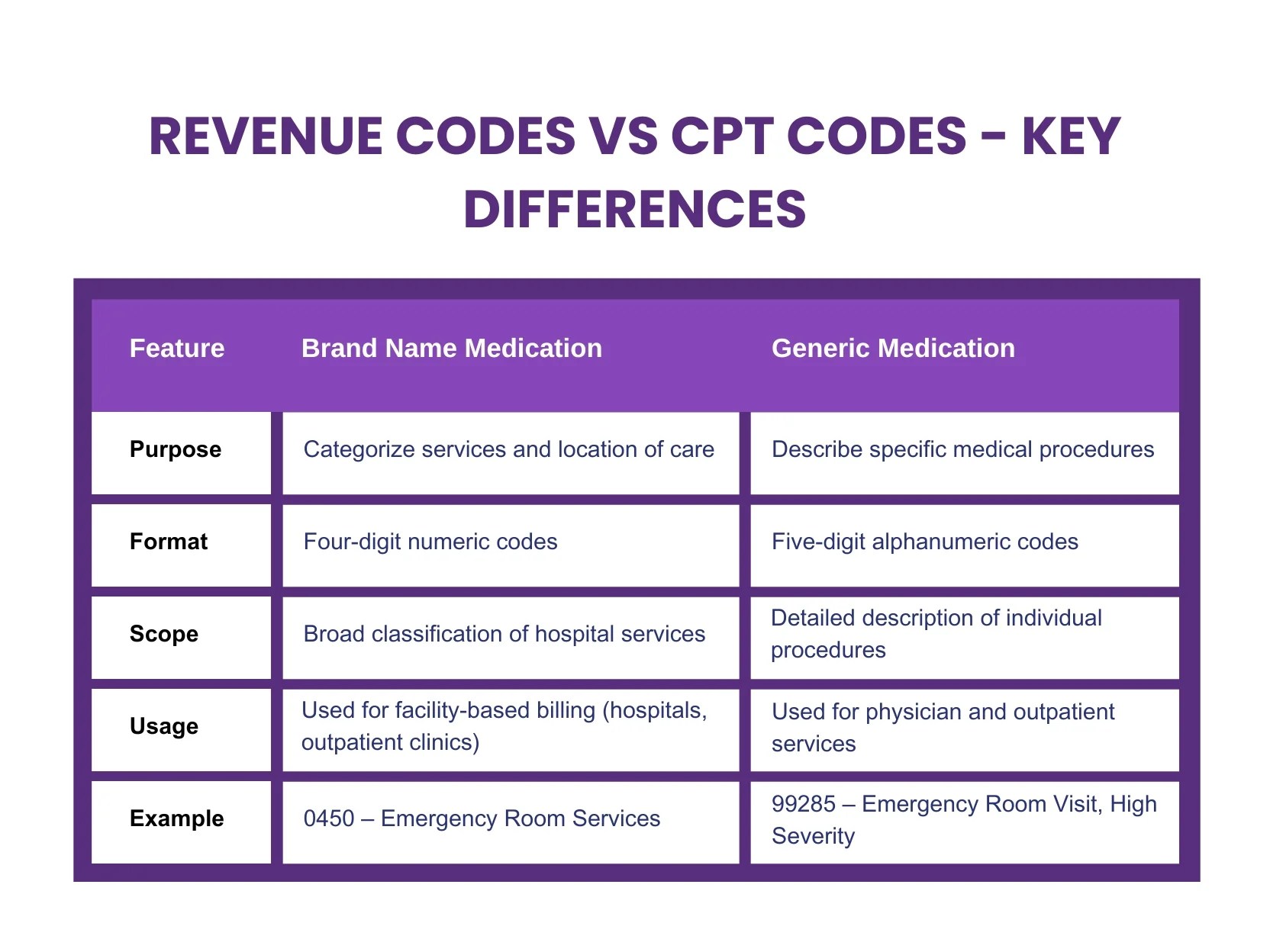 REVENUE CODES VS CPT CODES – KEY DIFFERENCES

| Feature | Brand Name Medication | Generic Medication |
|---|---|---|
| Purpose | Categorize services and location of care | Describe specific medical procedures |
| Format | Four-digit numeric codes | Five-digit alphanumeric codes |
| Scope | Broad classification of hospital services | Detailed description of individual procedures |
| Usage | Used for facility-based billing (hospitals, outpatient clinics) | Used for physician and outpatient services |
| Example | 0450 – Emergency Room Services | 99285 – Emergency Room Visit, High Severity |